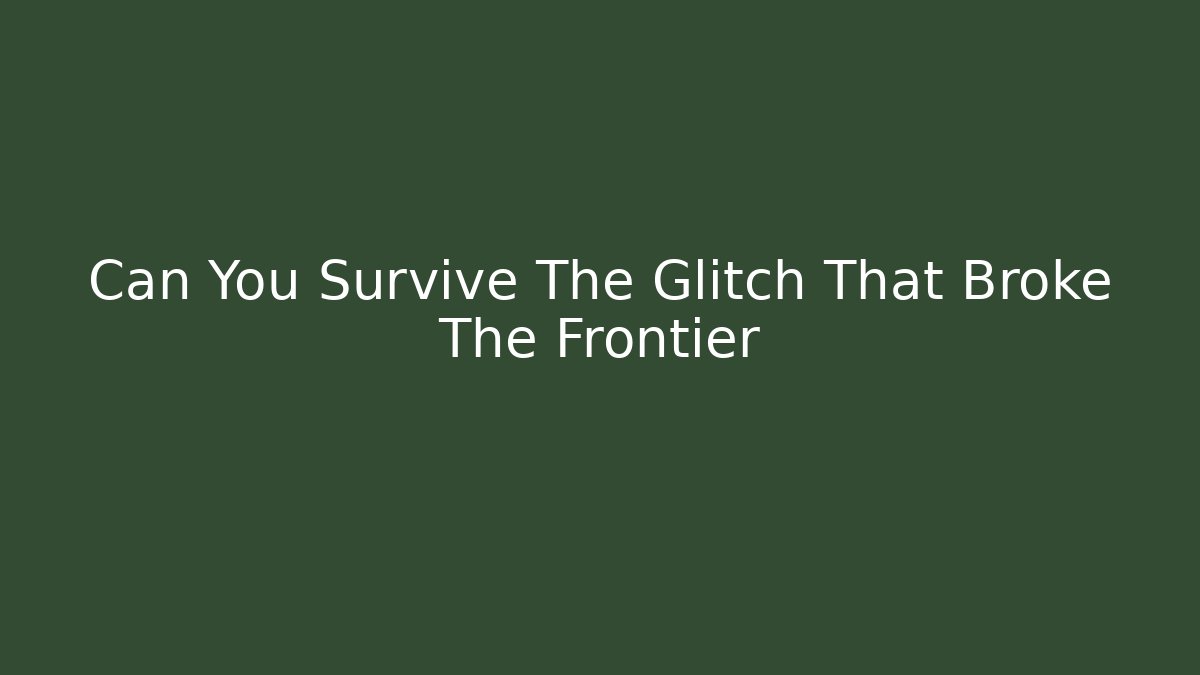 Can You Survive The Glitch That Broke The Frontier